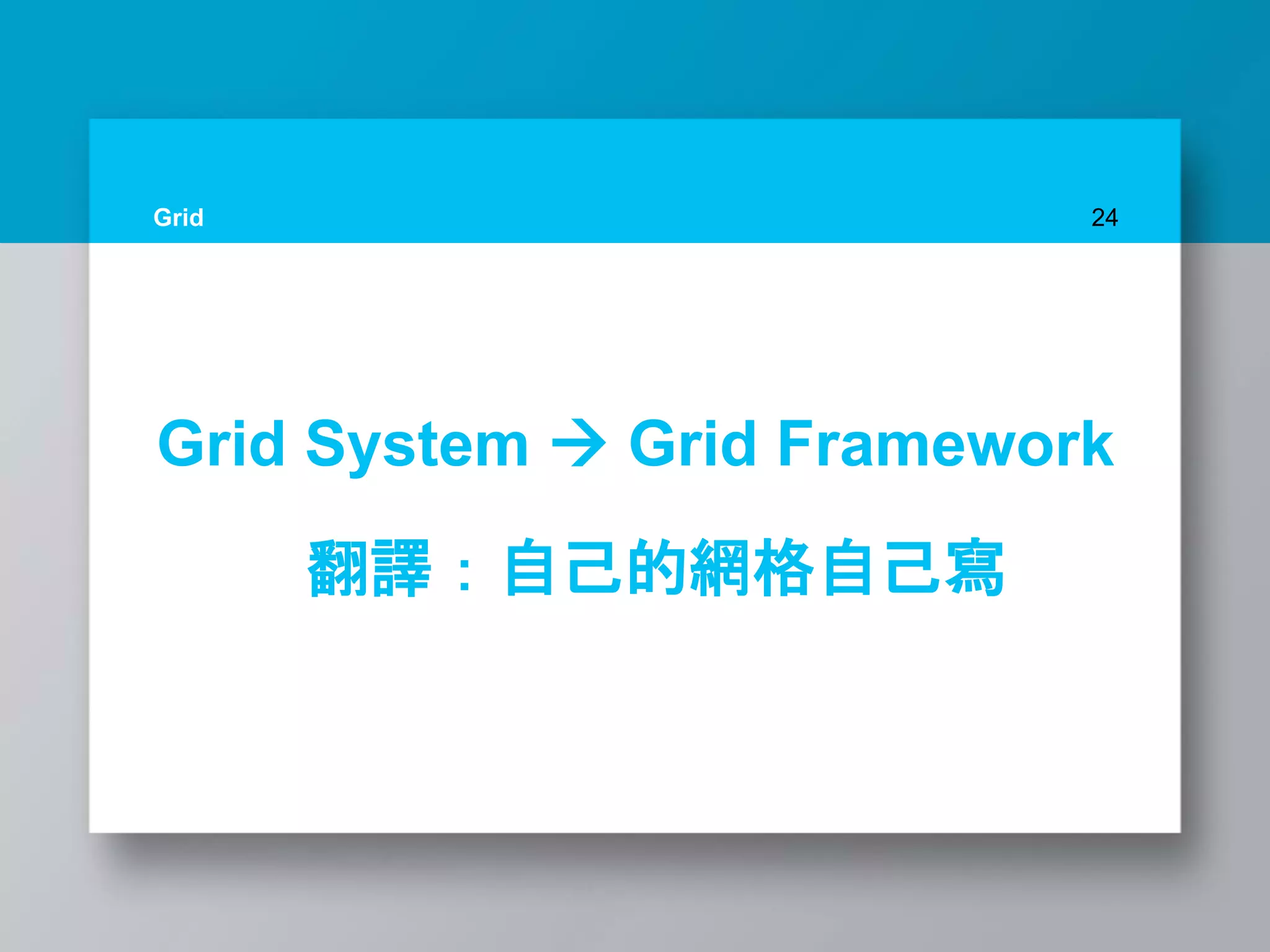 Grid

24

Grid System → Grid Framework

翻譯：自己的網格自己寫